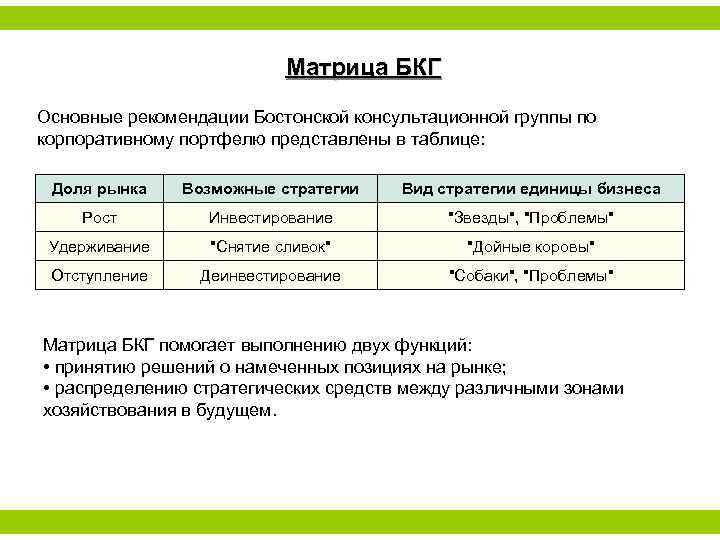 Матрица БКГ

Основные рекомендации Бостонской консультационной группы по корпоративному портфелю представлены в таблице:

| Доля рынка | Возможные стратегии | Вид стратегии единицы бизнеса |
|---|---|---|
| Рост | Инвестирование | "Звезды", "Проблемы" |
| Удерживание | "Снятие сливок" | "Дойные коровы" |
| Отступление | Деинвестирование | "Собаки", "Проблемы" |

Матрица БКГ помогает выполнению двух функций:
• принятию решений о намеченных позициях на рынке;
• распределению стратегических средств между различными зонами хозяйствования в будущем.